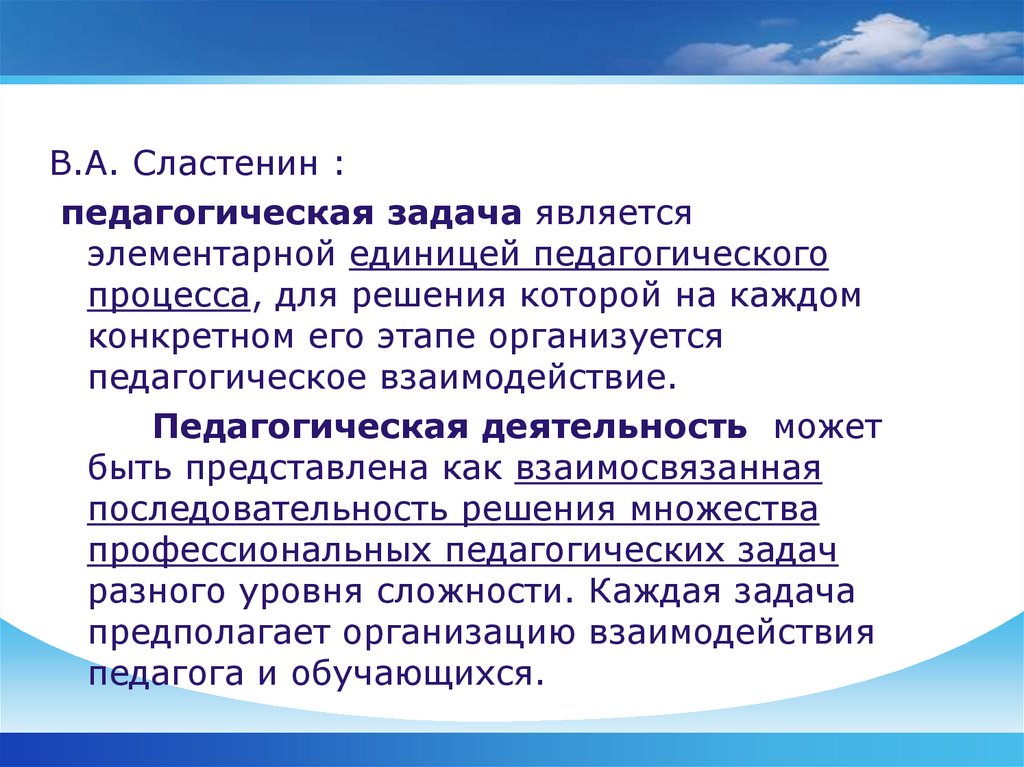 В.А. Сластенин :

педагогическая задача является элементарной единицей педагогического процесса, для решения которой на каждом конкретном его этапе организуется педагогическое взаимодействие.

Педагогическая деятельность может быть представлена как взаимосвязанная последовательность решения множества профессиональных педагогических задач разного уровня сложности. Каждая задача предполагает организацию взаимодействия педагога и обучающихся.